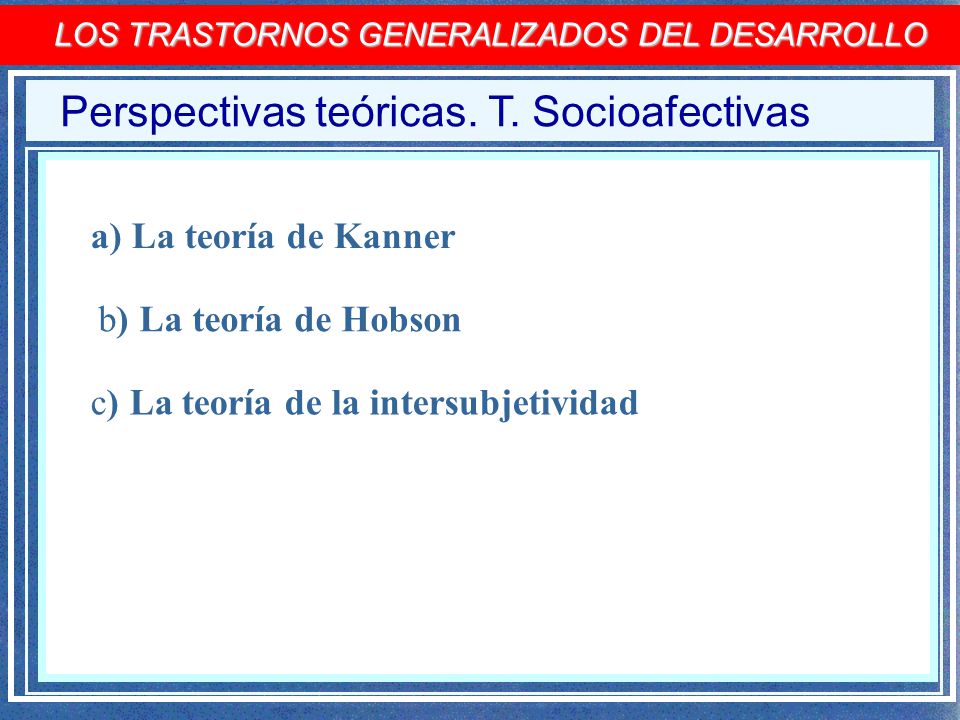 LOS TRASTORNOS GENERALIZADOS DEL DESARROLLO

Perspectivas teóricas. T. Socioafectivas

a) La teoría de Kanner

b) La teoría de Hobson

c) La teoría de la intersubjetividad